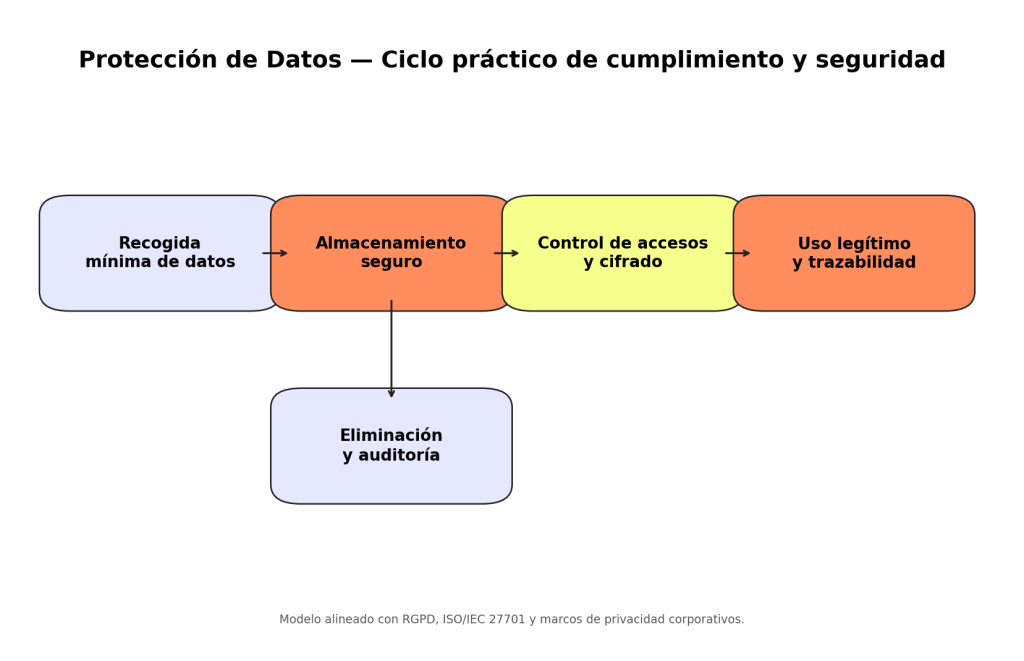 Protección de Datos — Ciclo práctico de cumplimiento y seguridad

Recogida mínima de datos

Almacenamiento seguro

Control de accesos y cifrado

Uso legítimo y trazabilidad

Eliminación y auditoría

Modelo alineado con RGPD, ISO/IEC 27701 y marcos de privacidad corporativos.